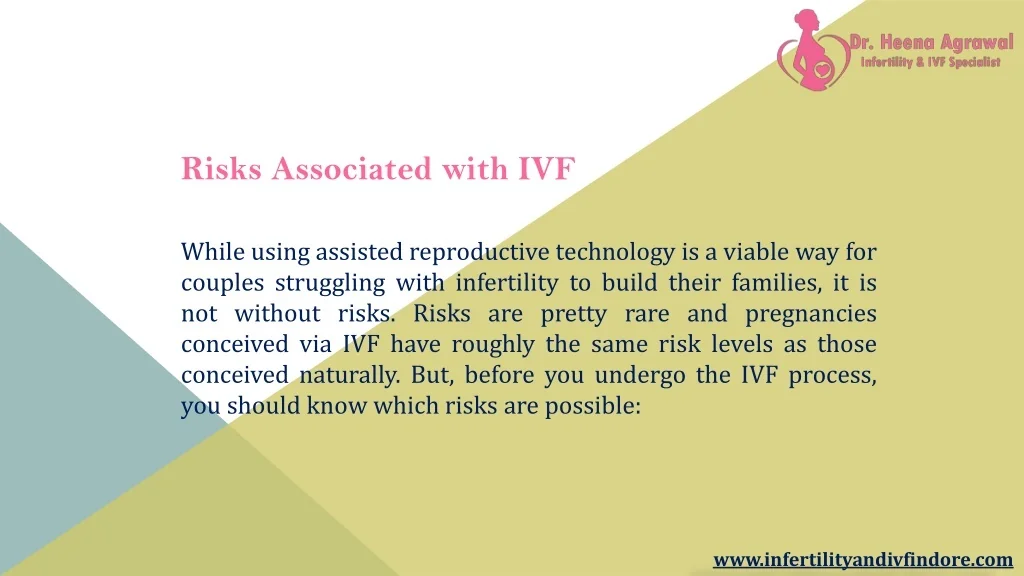 Dr. Heena Agrawal
Infertility & IVF Specialist

Risks Associated with IVF

While using assisted reproductive technology is a viable way for couples struggling with infertility to build their families, it is not without risks. Risks are pretty rare and pregnancies conceived via IVF have roughly the same risk levels as those conceived naturally. But, before you undergo the IVF process, you should know which risks are possible:

www.infertilityandivfindore.com